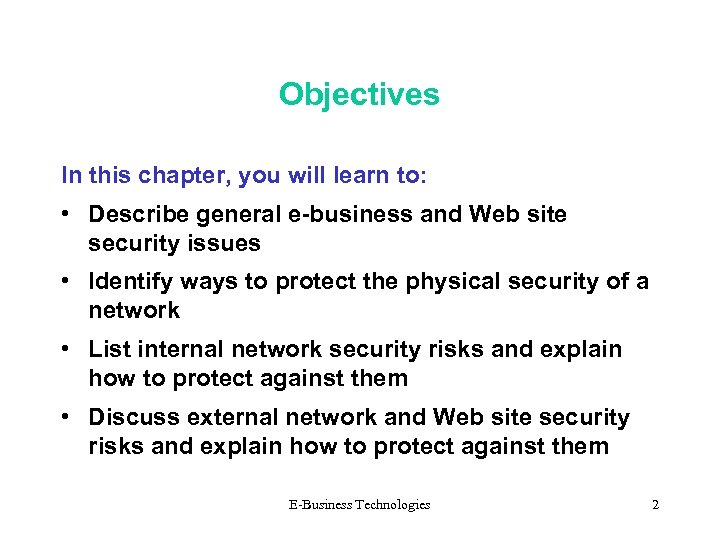 Objectives

In this chapter, you will learn to:

• Describe general e-business and Web site security issues

• Identify ways to protect the physical security of a network

• List internal network security risks and explain how to protect against them

• Discuss external network and Web site security risks and explain how to protect against them

E-Business Technologies

2